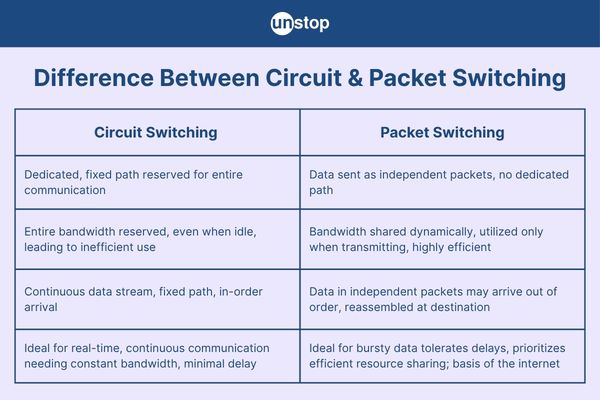 unstop

Difference Between Circuit & Packet Switching

| Circuit Switching | Packet Switching |
|---|---|
| Dedicated, fixed path reserved for entire communication | Data sent as independent packets, no dedicated path |
| Entire bandwidth reserved, even when idle, leading to inefficient use | Bandwidth shared dynamically, utilized only when transmitting, highly efficient |
| Continuous data stream, fixed path, in-order arrival | Data in independent packets may arrive out of order, reassembled at destination |
| Ideal for real-time, continuous communication needing constant bandwidth, minimal delay | Ideal for bursty data tolerates delays, prioritizes efficient resource sharing; basis of the internet |